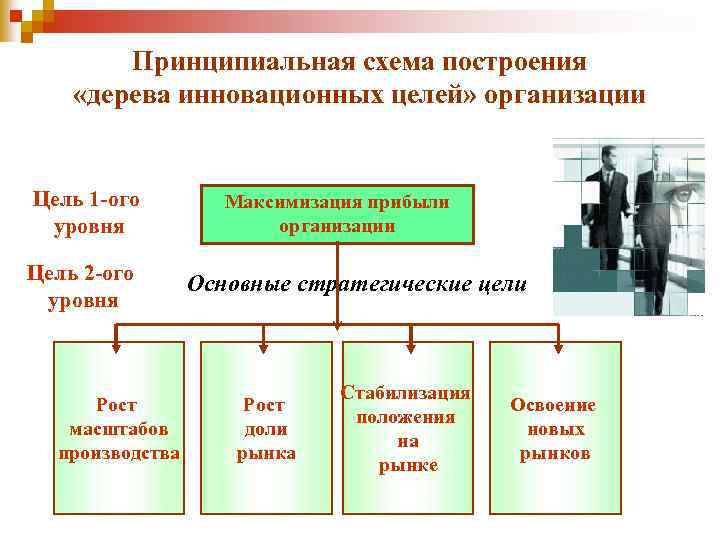 Принципиальная схема построения «дерева инновационных целей» организации

Цель 1-ого уровня

Максимизация прибыли организации

Цель 2-ого уровня

Основные стратегические цели

Рост масштабов производства

Рост доли рынка

Стабилизация положения на рынке

Освоение новых рынков